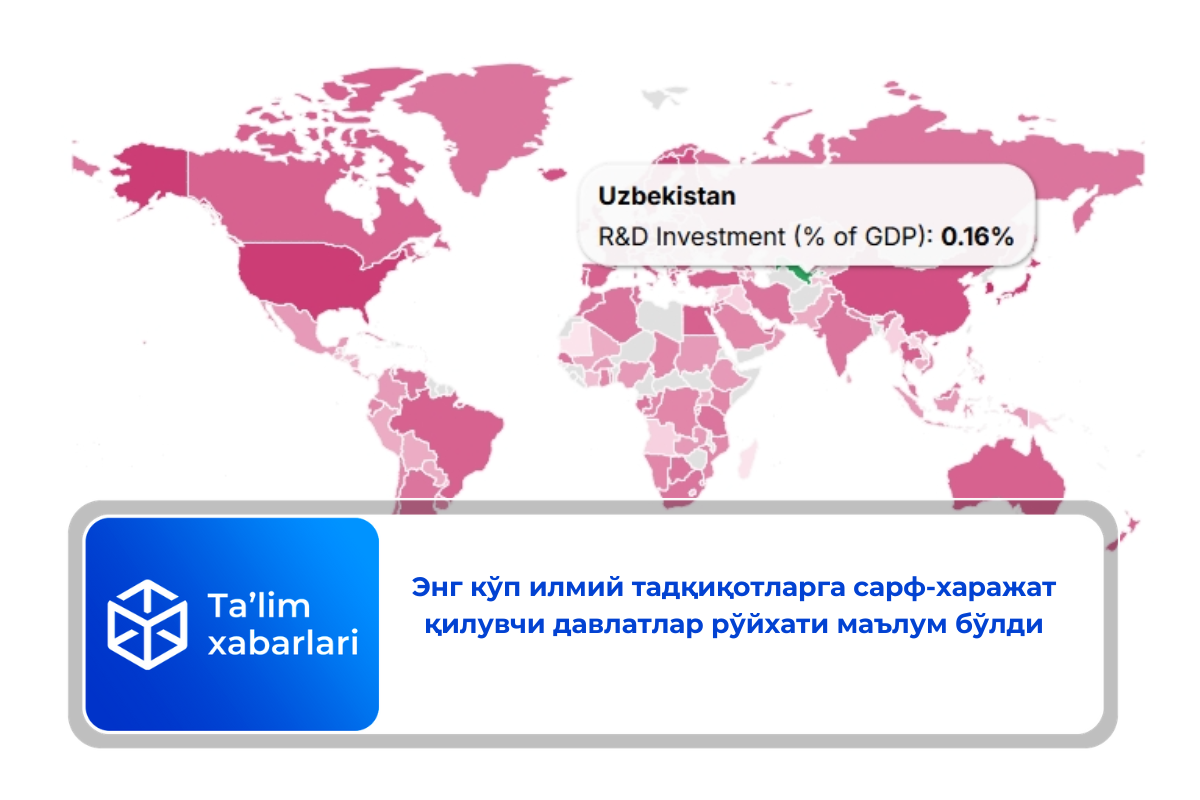 Uzbekistan
R&D Investment (% of GDP): 0.16%

Ta'lim xabarlari

Энг кўп илмий тадқиқотларга сарф-харажат қилувчи давлатлар рўйхати маълум бўлди